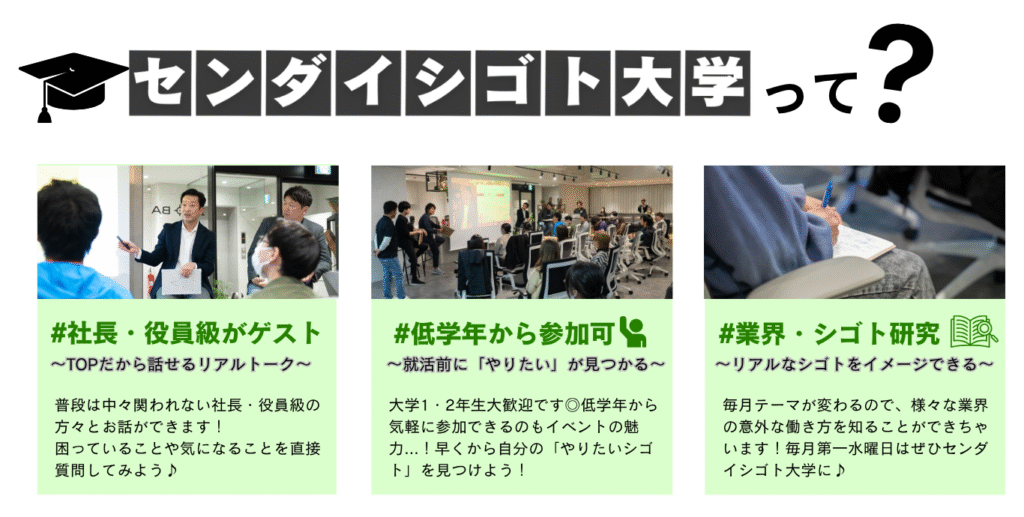 センダイシゴト大学って?

#社長・役員級がゲスト
〜TOPだから話せるリアルトーク〜

普段は中々関われない社長・役員級の方々とお話ができます！
困っていることや気になることを直接質問してみよう♪

#低学年から参加可
〜就活前に「やりたい」が見つかる〜

大学1・2年生大歓迎です◎低学年から気軽に参加できるのもイベントの魅力…！早くから自分の「やりたいシゴト」を見つけよう！

#業界・シゴト研究
〜リアルなシゴトをイメージできる〜

毎月テーマが変わるので、様々な業界の意外な働き方を知ることができちゃいます！毎月第一水曜日はぜひセンダイシゴト大学に♪